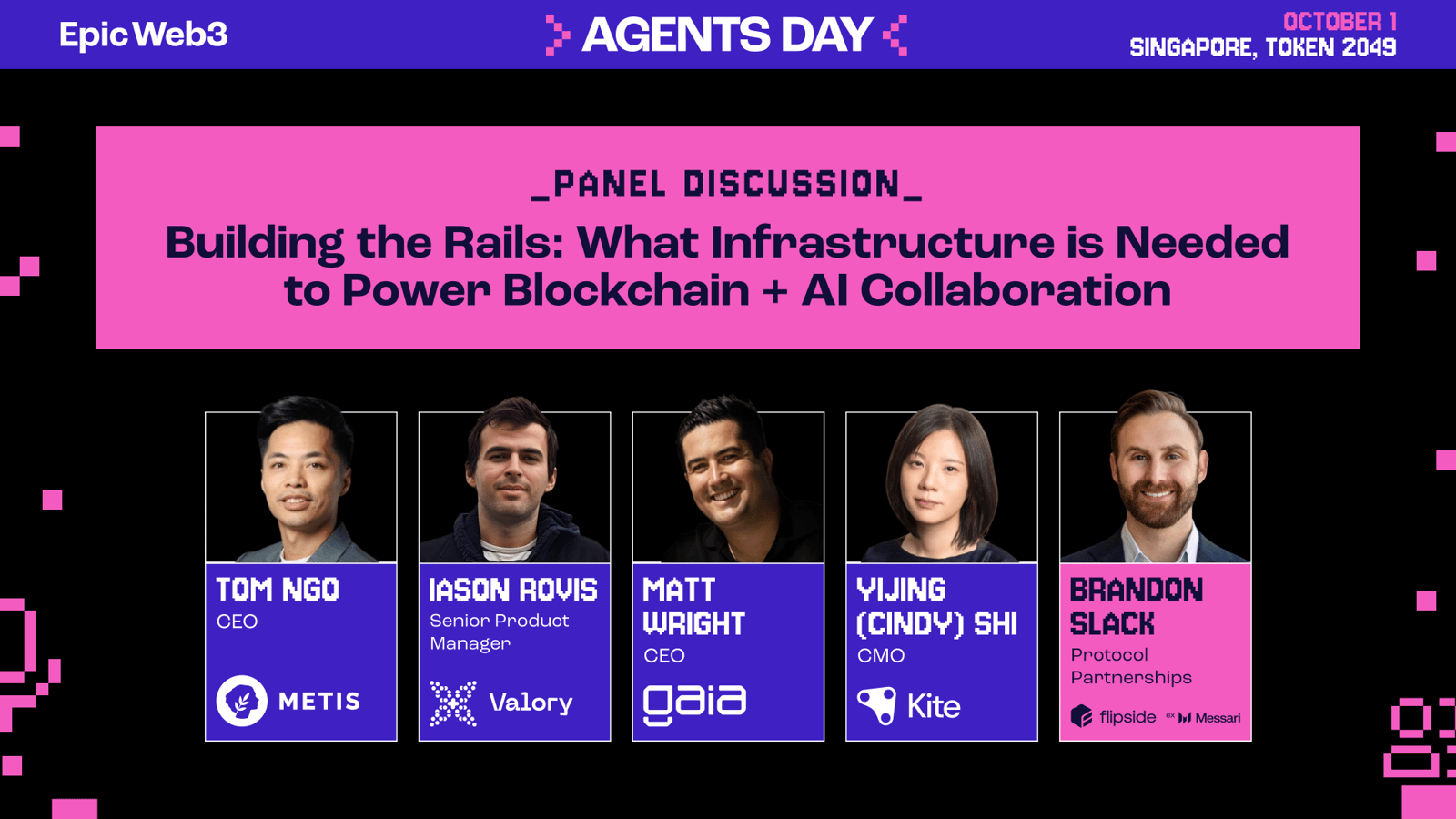 Epic Web3

AGENTS DAY

OCTOBER 1
SINGAPORE, TOKEN 2049

_PANEL DISCUSSION_

Building the Rails: What Infrastructure is Needed to Power Blockchain + AI Collaboration

TOM NGO
CEO
METIS

IASON ROVIS
Senior Product Manager
Valory

MATT WRIGHT
CEO
gaia

YIJING (CINDY) SHI
CMO
Kite

BRANDON SLACK
Protocol Partnerships
flipside ex Messari